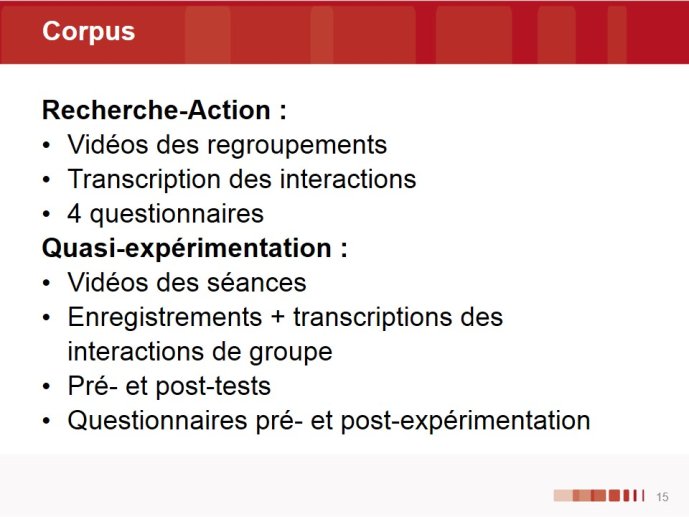 Corpus

Recherche-Action :
• Vidéos des regroupements
• Transcription des interactions
• 4 questionnaires

Quasi-expérimentation :
• Vidéos des séances
• Enregistrements + transcriptions des interactions de groupe
• Pré- et post-tests
• Questionnaires pré- et post-expérimentation

15